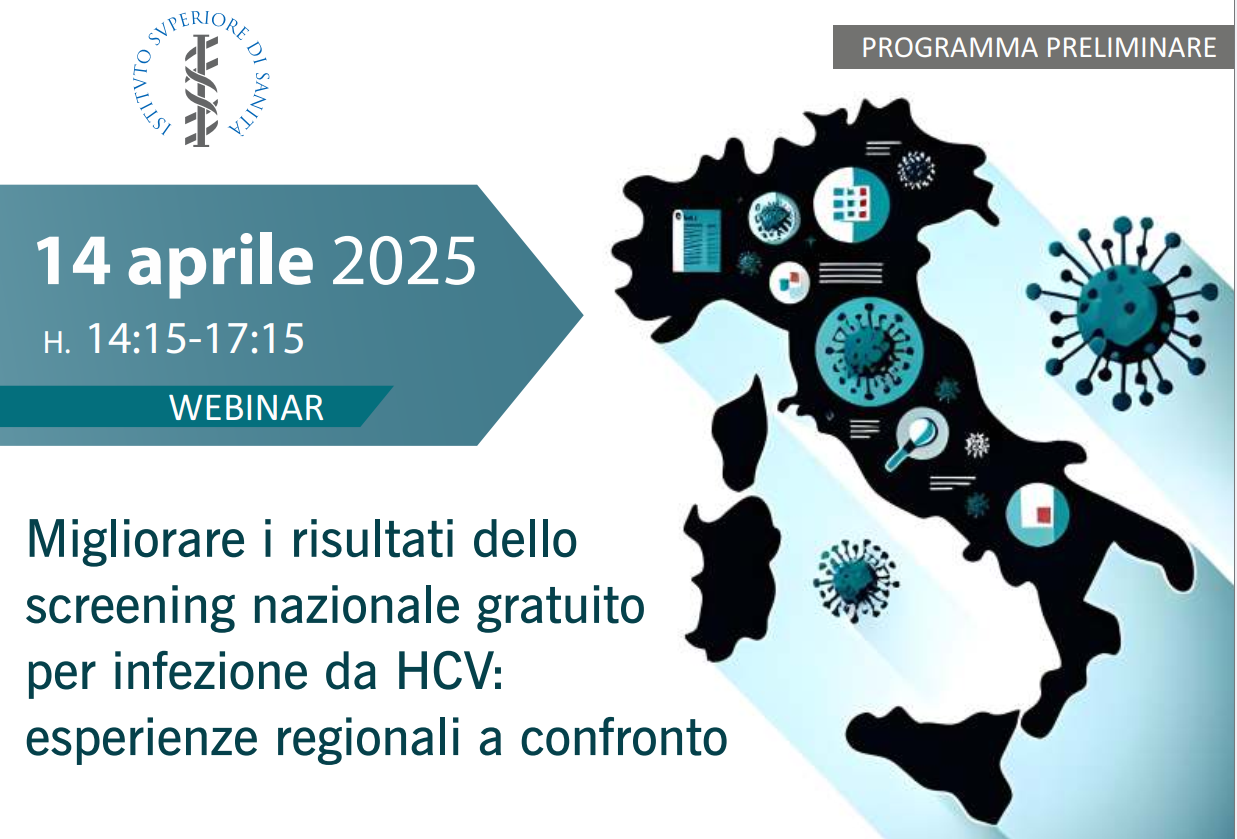 ISTITVTO SVPERIORE DI SANITÀ

PROGRAMMA PRELIMINARE

14 aprile 2025
H. 14:15-17:15
WEBINAR

Migliorare i risultati dello screening nazionale gratuito per infezione da HCV: esperienze regionali a confronto